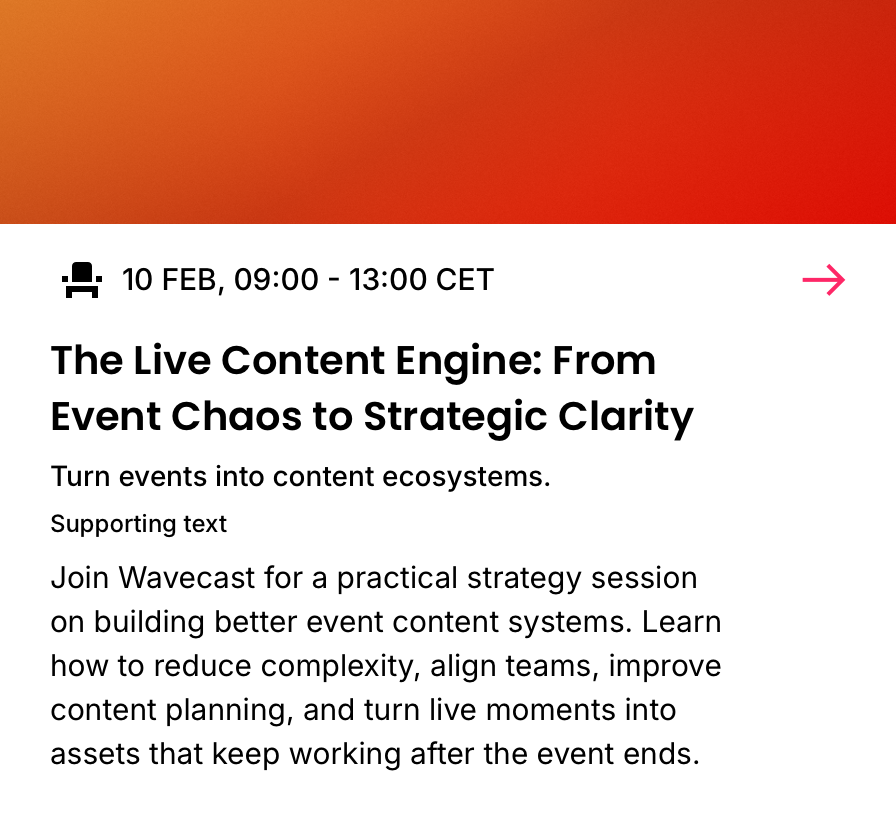 10 FEB, 09:00 - 13:00 CET

The Live Content Engine: From Event Chaos to Strategic Clarity

Turn events into content ecosystems.

Supporting text

Join Wavecast for a practical strategy session on building better event content systems. Learn how to reduce complexity, align teams, improve content planning, and turn live moments into assets that keep working after the event ends.